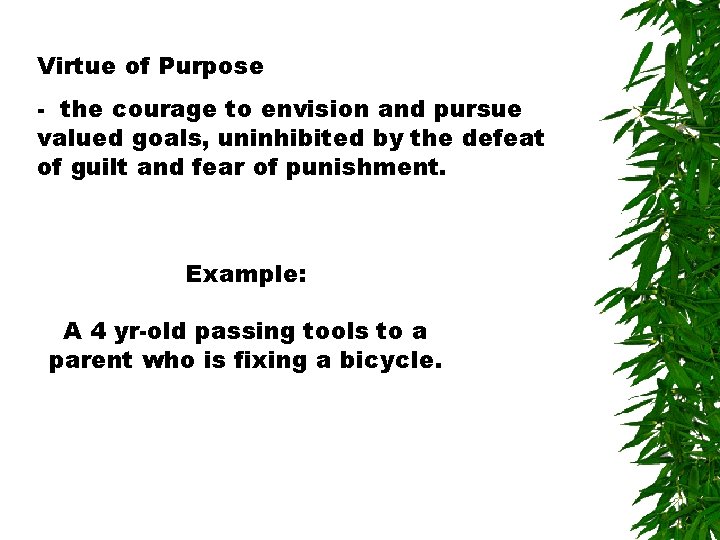 Virtue of Purpose

- the courage to envision and pursue valued goals, uninhibited by the defeat of guilt and fear of punishment.

Example:

A 4 yr-old passing tools to a parent who is fixing a bicycle.